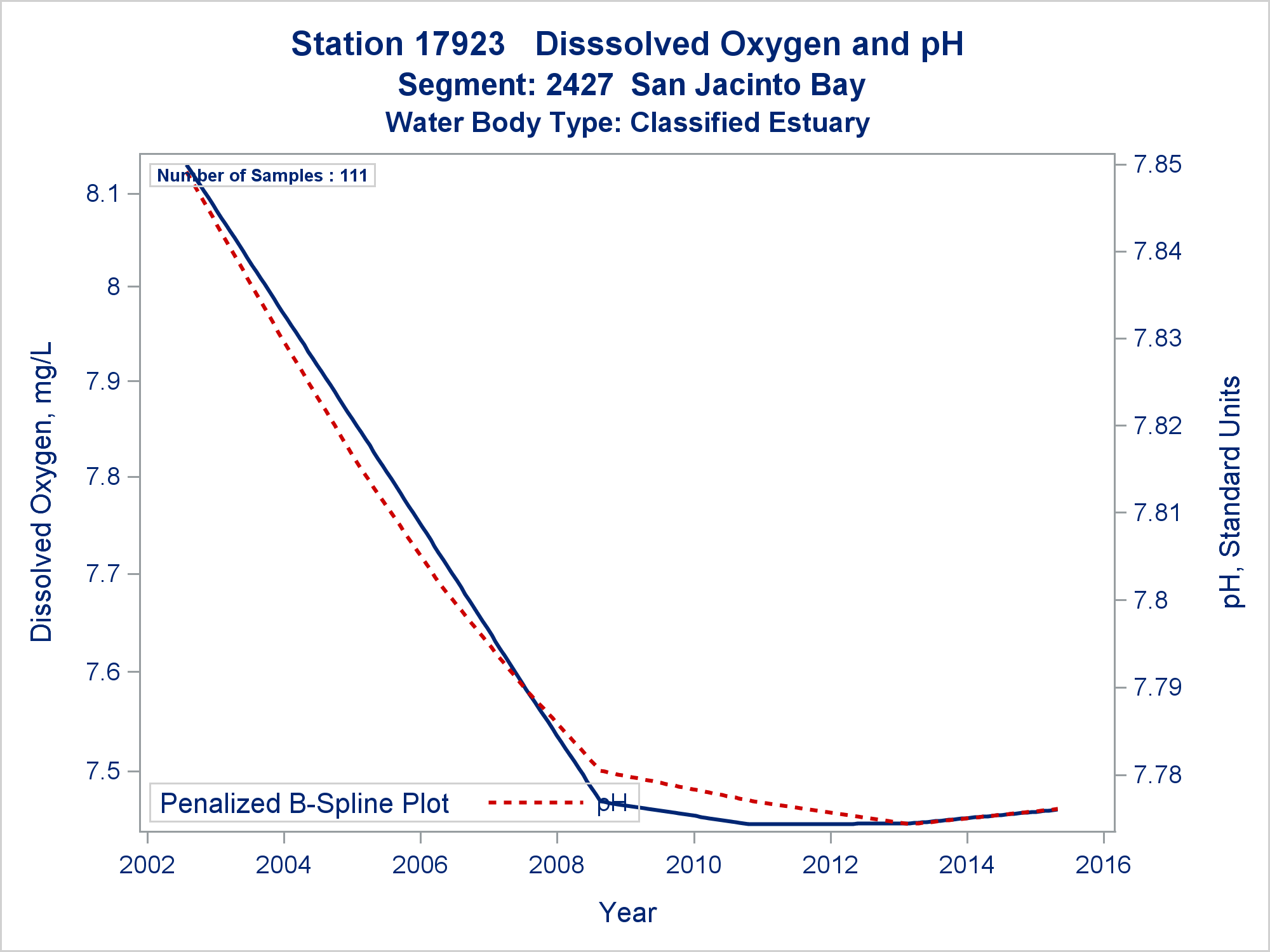 Station 17923   Disssolved Oxygen and pH
Segment: 2427  San Jacinto Bay
Water Body Type: Classified Estuary

Number of Samples : 111

Dissolved Oxygen, mg/L

8.1
8
7.9
7.8
7.7
7.6
7.5

pH, Standard Units

7.85
7.84
7.83
7.82
7.81
7.8
7.79
7.78

Penalized B-Spline Plot pH

2002 2004 2006 2008 2010 2012 2014 2016

Year